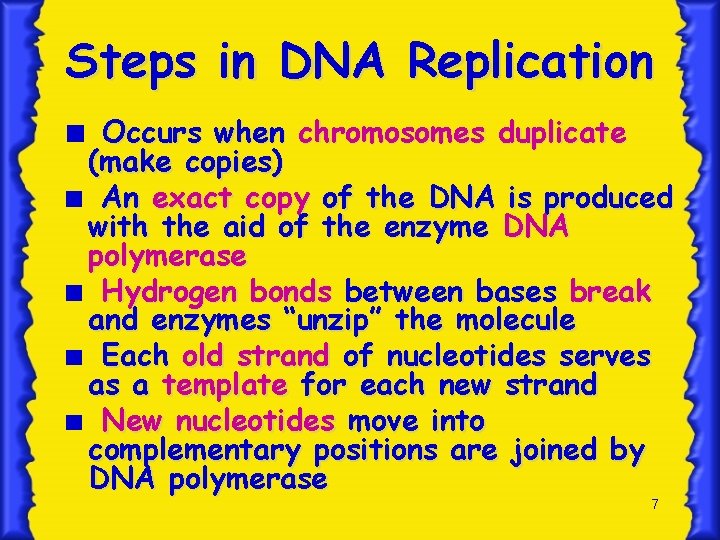 Steps in DNA Replication

■ Occurs when chromosomes duplicate (make copies)

■ An exact copy of the DNA is produced with the aid of the enzyme DNA polymerase

■ Hydrogen bonds between bases break and enzymes “unzip” the molecule

■ Each old strand of nucleotides serves as a template for each new strand

■ New nucleotides move into complementary positions are joined by DNA polymerase

7